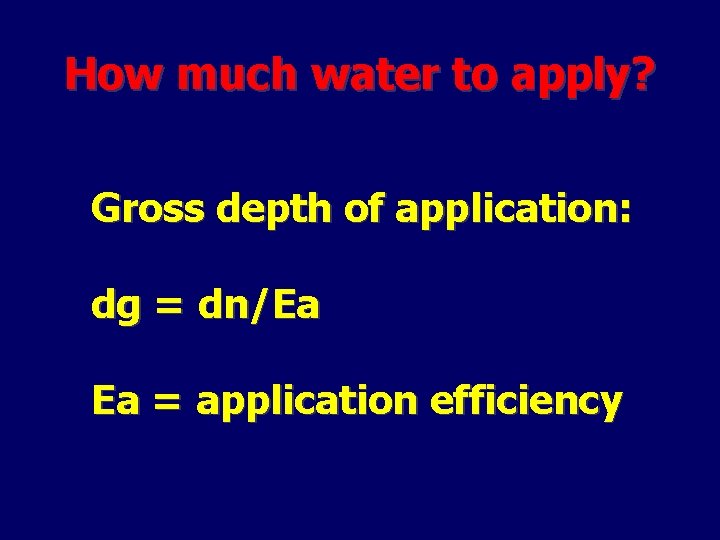 How much water to apply?

Gross depth of application:

dg = dn/Ea

Ea = application efficiency